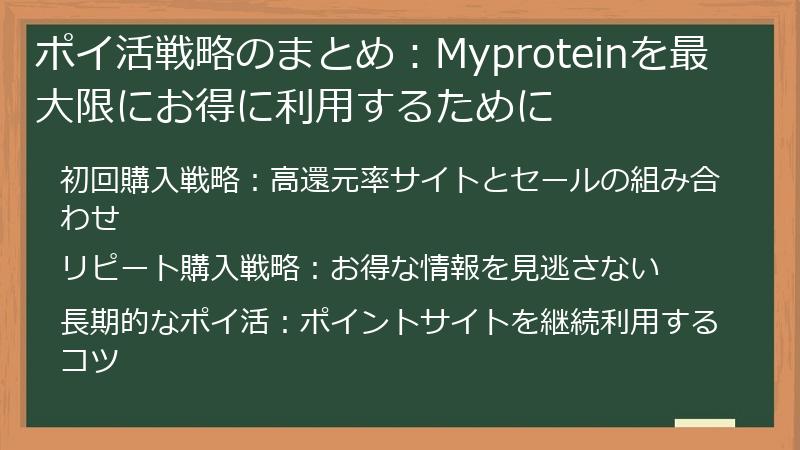 ポイ活戦略のまとめ：Myproteinを最大限にお得に利用するために

初回購入戦略：高還元率サイトとセールの組み合わせ

リピート購入戦略：お得な情報を見逃さない

長期的なポイ活：ポイントサイトを継続利用するコツ